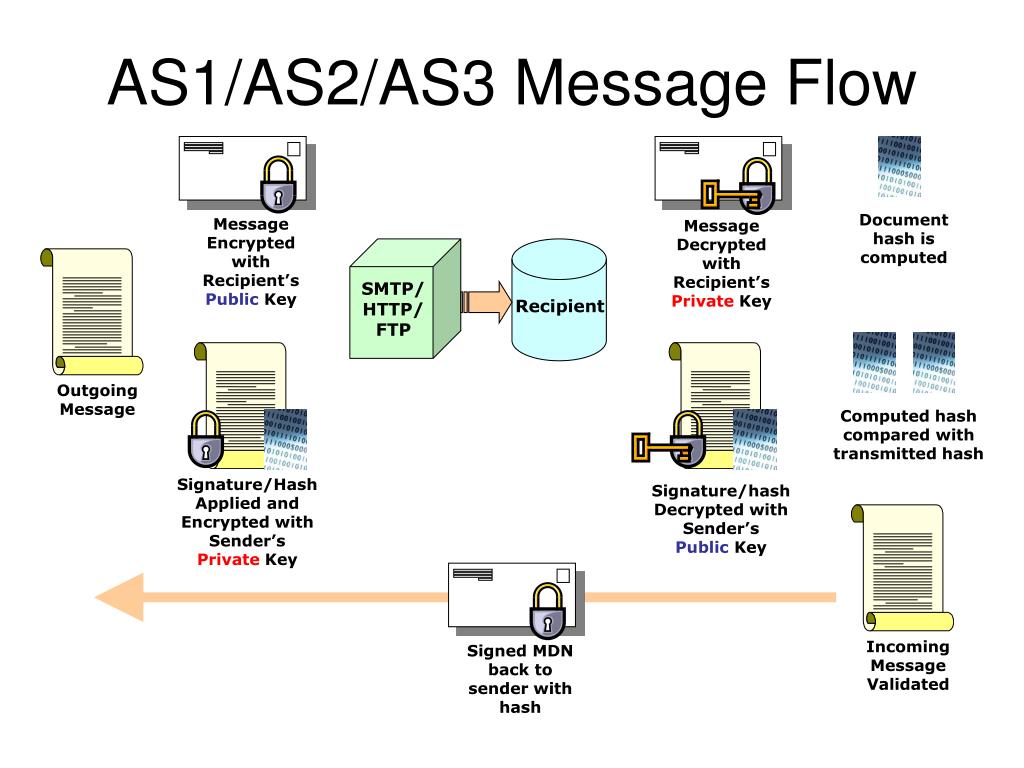 AS1/AS2/AS3 Message Flow

Outgoing Message

Message Encrypted with Recipient's Public Key

Signature/Hash Applied and Encrypted with Sender's Private Key

SMTP/ HTTP/ FTP

Recipient

Message Decrypted with Recipient's Private Key

Signature/hash Decrypted with Sender's Public Key

Document hash is computed

Computed hash compared with transmitted hash

Incoming Message Validated

Signed MDN back to sender with hash